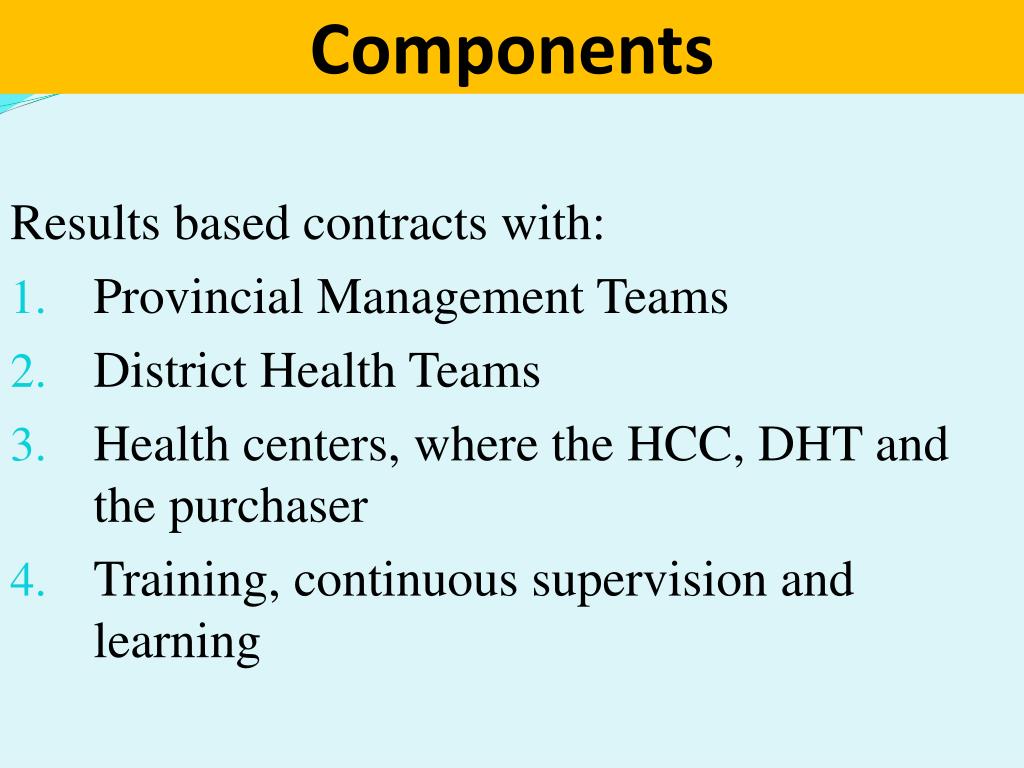 Components

Results based contracts with:

1. Provincial Management Teams
2. District Health Teams
3. Health centers, where the HCC, DHT and the purchaser
4. Training, continuous supervision and learning